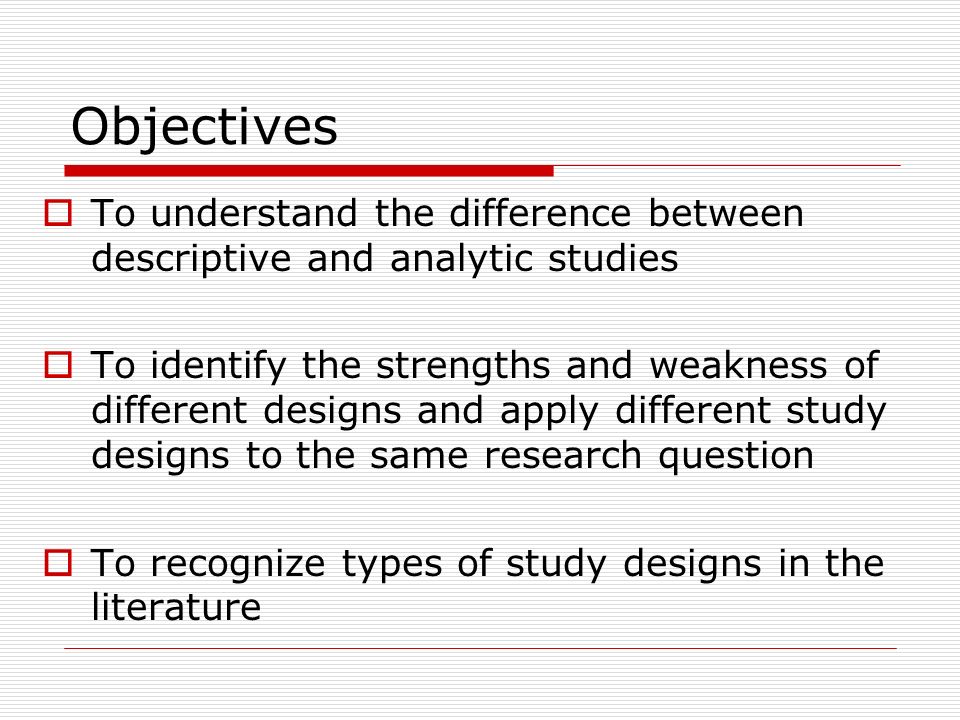 Objectives

To understand the difference between descriptive and analytic studies

To identify the strengths and weakness of different designs and apply different study designs to the same research question

To recognize types of study designs in the literature